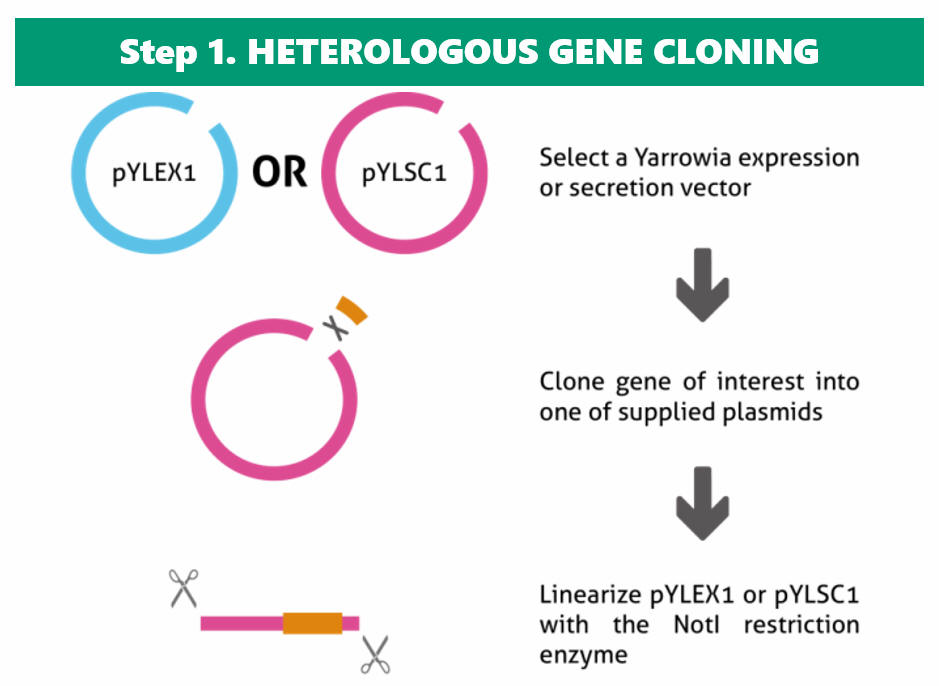 Step 1. HETEROLOGOUS GENE CLONING

pYLEX1

OR

pYLSC1

Select a Yarrowia expression or secretion vector

Clone gene of interest into one of supplied plasmids

Linearize pYLEX1 or pYLSC1 with the NotI restriction enzyme